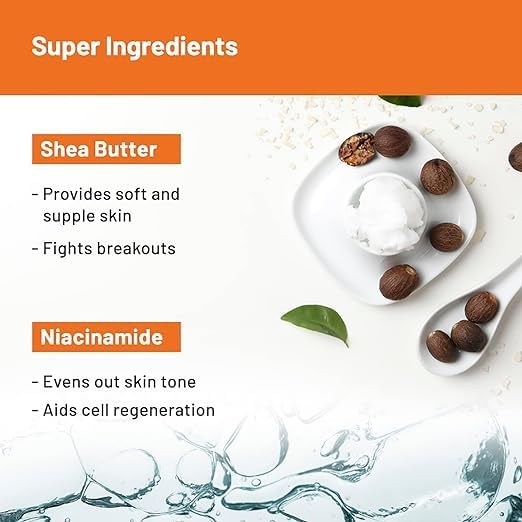 Super Ingredients

Shea Butter

- Provides soft and supple skin
- Fights breakouts

Niacinamide

- Evens out skin tone
- Aids cell regeneration